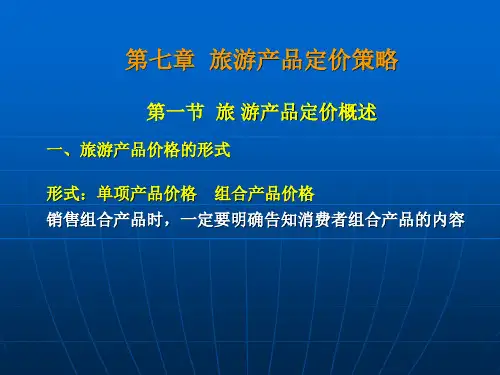 第七章 旅游产品定价策略

第一节 旅 游产品定价概述

一、旅游产品价格的形式

形式：单项产品价格 组合产品价格

销售组合产品时，一定要明确告知消费者组合产品的内容